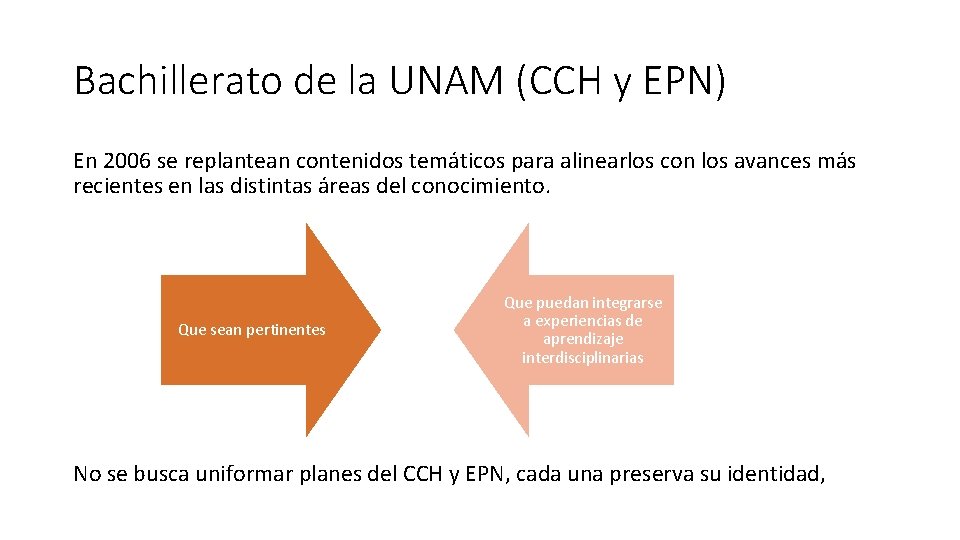 Bachillerato de la UNAM (CCH y EPN)

En 2006 se replantean contenidos temáticos para alinearlos con los avances más recientes en las distintas áreas del conocimiento.

Que sean pertinentes

Que puedan integrarse a experiencias de aprendizaje interdisciplinarias

No se busca uniformar planes del CCH y EPN, cada una preserva su identidad,